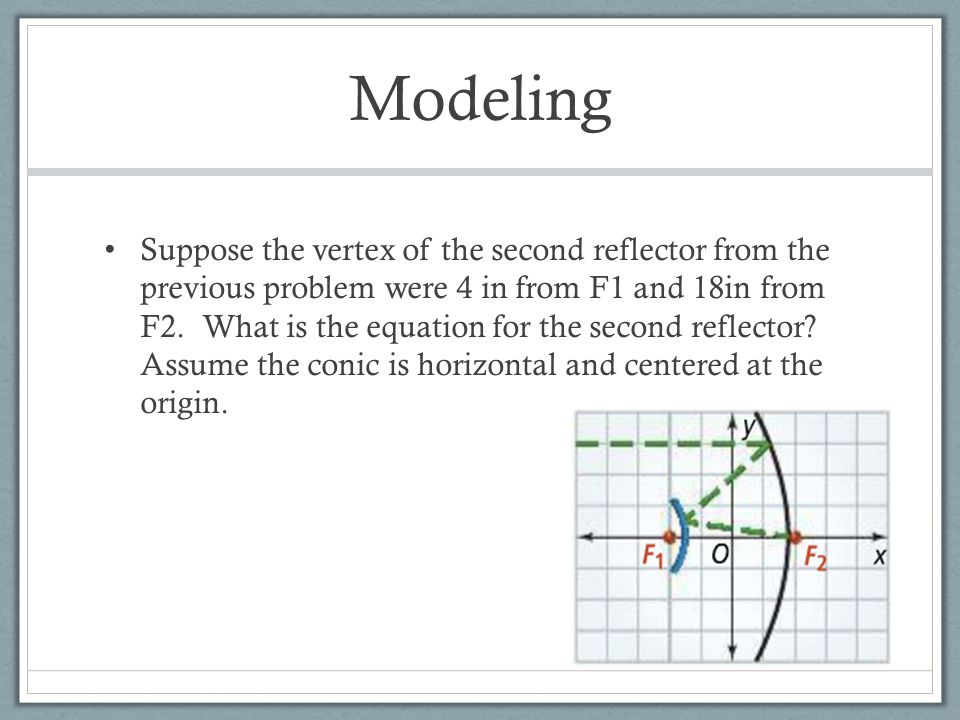 Modeling

• Suppose the vertex of the second reflector from the previous problem were 4 in from F1 and 18in from F2. What is the equation for the second reflector? Assume the conic is horizontal and centered at the origin.

y
$F_1$
O
$F_2$
x